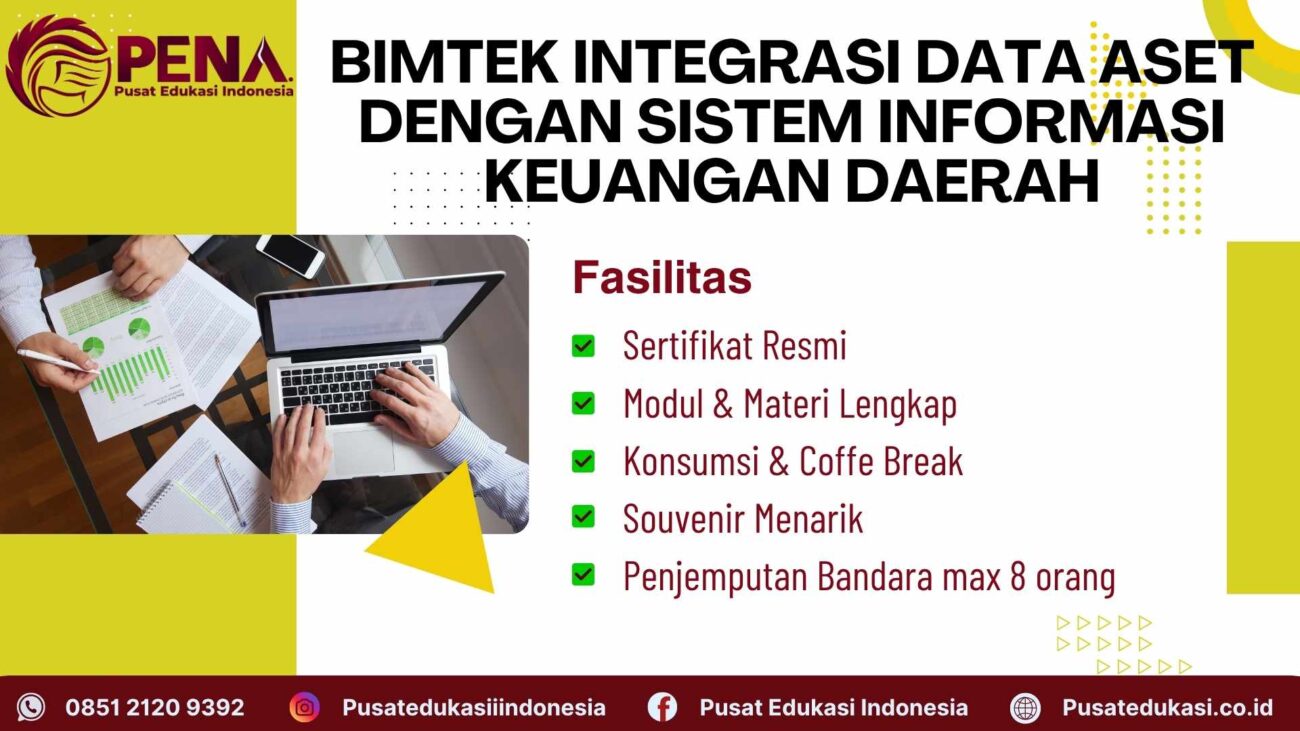 PENA
Pusat Edukasi Indonesia

BIMTEK INTEGRASI DATA ASET DENGAN SISTEM INFORMASI KEUANGAN DAERAH

Fasilitas

Sertifikat Resmi
Modul & Materi Lengkap
Konsumsi & Coffe Break
Souvenir Menarik
Penjemputan Bandara max 8 orang

0851 2120 9392 Pusatedukasiiindonesia Pusat Edukasi Indonesia Pusatedukasi.co.id